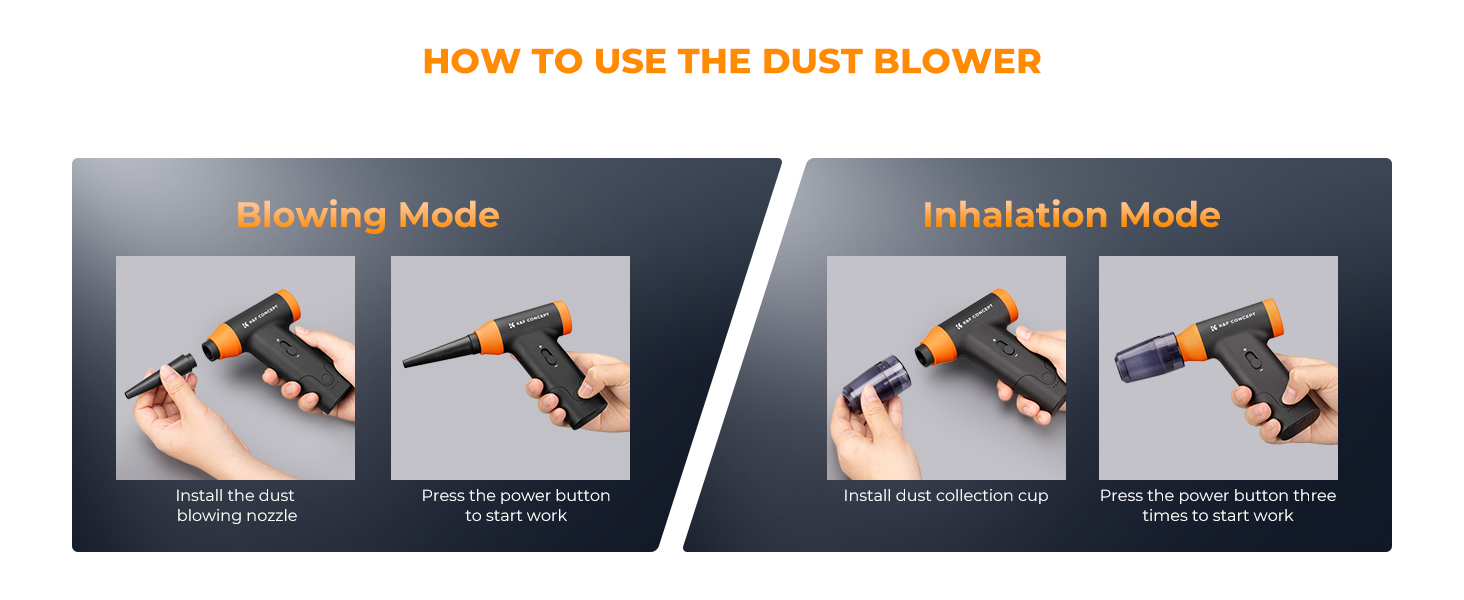 HOW TO USE THE DUST BLOWER

Blowing Mode

K&F CONCEPT

Install the dust blowing nozzle

K&F CONCEPT

Press the power button to start work

Inhalation Mode

K&F CONCEPT

Install dust collection cup

K&F CONCEPT

Press the power button three times to start work